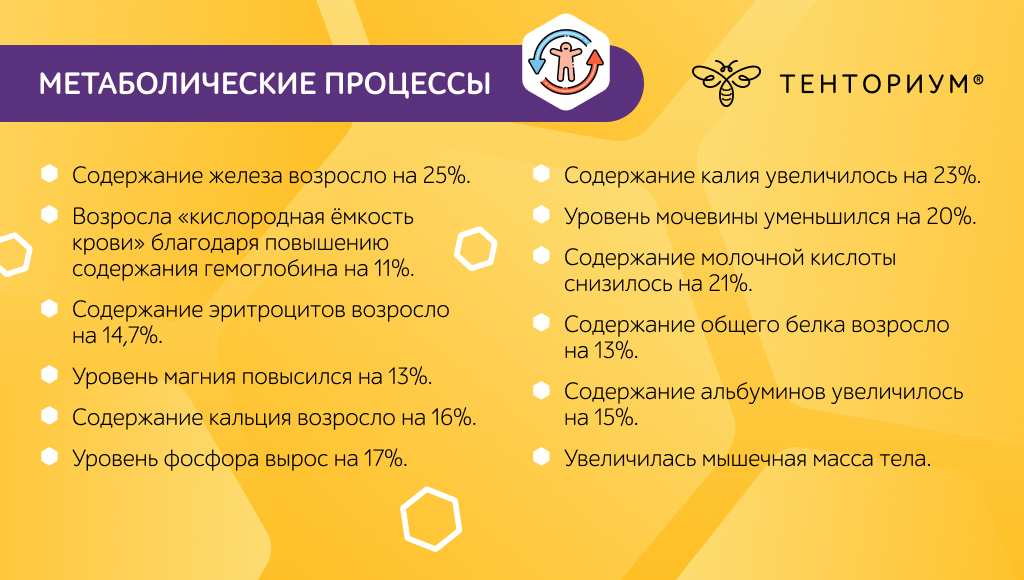 МЕТАБОЛИЧЕСКИЕ ПРОЦЕССЫ

ТЕНТОРИУМ®

Содержание железа возросло на 25%.

Возросла «кислородная ёмкость крови» благодаря повышению содержания гемоглобина на 11%.

Содержание эритроцитов возросло на 14,7%.

Уровень магния повысился на 13%.

Содержание кальция возросло на 16%.

Уровень фосфора вырос на 17%.

Содержание калия увеличилось на 23%.

Уровень мочевины уменьшился на 20%.

Содержание молочной кислоты снизилось на 21%.

Содержание общего белка возросло на 13%.

Содержание альбуминов увеличилось на 15%.

Увеличилась мышечная масса тела.